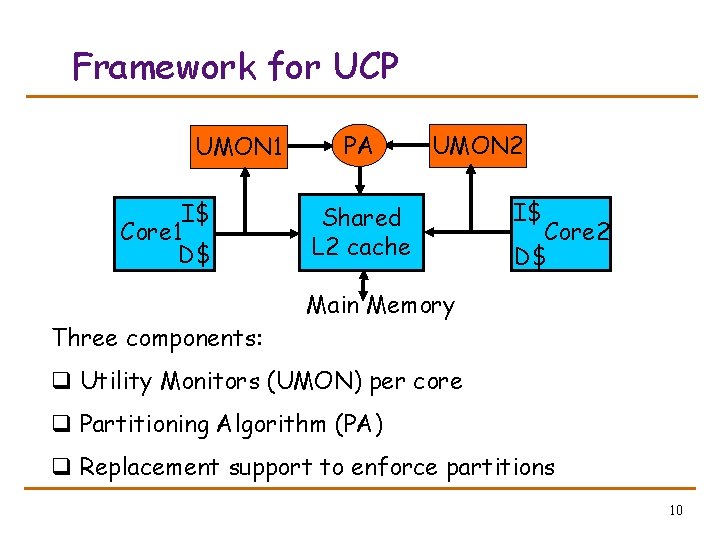 Framework for UCP

UMON1

PA

UMON2

Core1 I\$ D\$

Shared L2 cache

I\$ D\$ Core2

Main Memory

Three components:

❑ Utility Monitors (UMON) per core

❑ Partitioning Algorithm (PA)

❑ Replacement support to enforce partitions

10